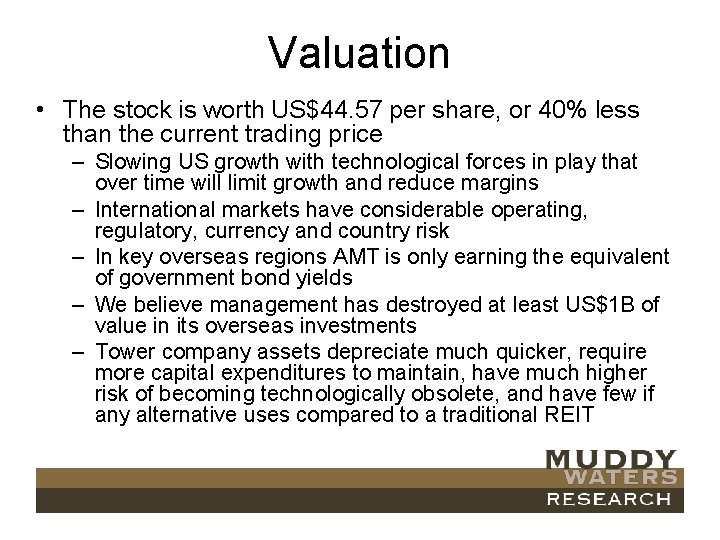 Valuation

• The stock is worth US$44.57 per share, or 40% less than the current trading price
  – Slowing US growth with technological forces in play that over time will limit growth and reduce margins
  – International markets have considerable operating, regulatory, currency and country risk
  – In key overseas regions AMT is only earning the equivalent of government bond yields
  – We believe management has destroyed at least US$1B of value in its overseas investments
  – Tower company assets depreciate much quicker, require more capital expenditures to maintain, have much higher risk of becoming technologically obsolete, and have few if any alternative uses compared to a traditional REIT

MUDDY WATERS RESEARCH